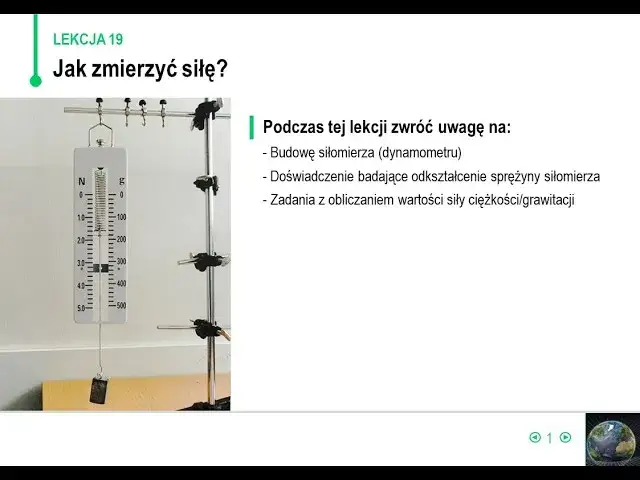 LEKCJA 19

Jak zmierzyć siłę?

N g
0 0
1.0 100
2.0 200
3.0 300
4.0 400
5.0 500

Podczas tej lekcji zwróć uwagę na:

- Budowę siłomierza (dynamometru)

- Doświadczenie badające odkształcenie sprężyny siłomierza

- Zadania z obliczaniem wartości siły ciężkości/grawitacji

1